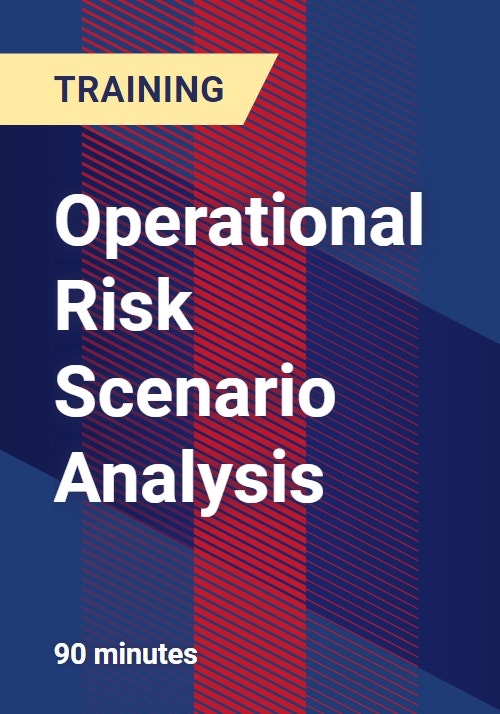 TRAINING

Operational Risk Scenario Analysis

90 minutes